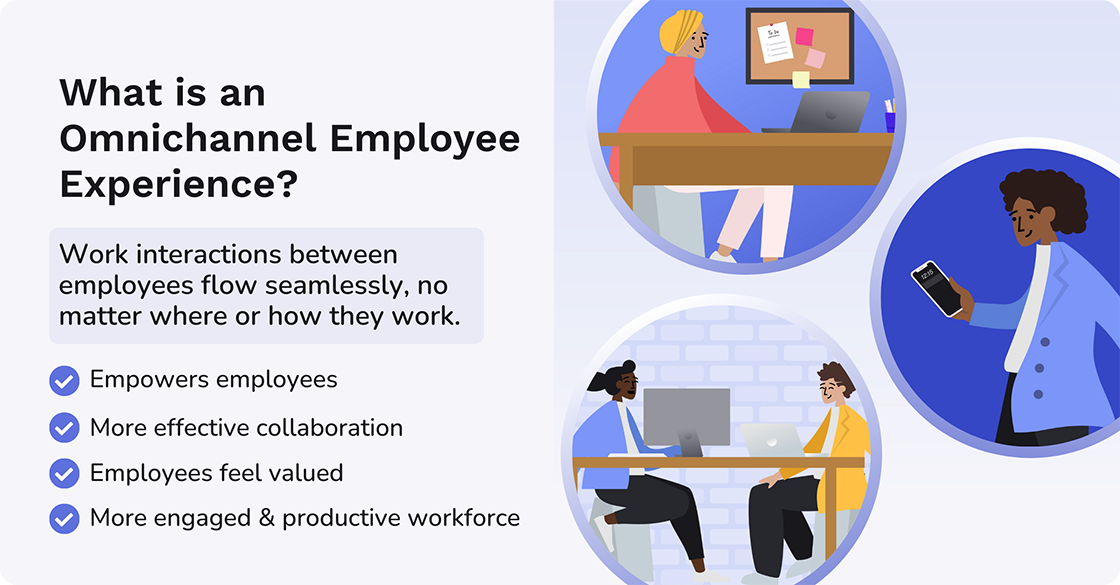 What is an Omnichannel Employee Experience?

Work interactions between employees flow seamlessly, no matter where or how they work.

Empowers employees

More effective collaboration

Employees feel valued

More engaged & productive workforce

To do

12:15